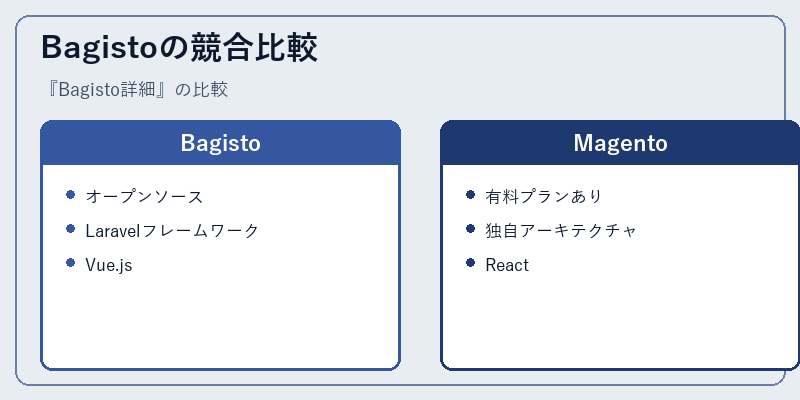 Bagistoの競合比較

『Bagisto詳細』の比較

Bagisto

- オープンソース
- Laravelフレームワーク
- Vue.js

Magento

- 有料プランあり
- 独自アーキテクチャ
- React